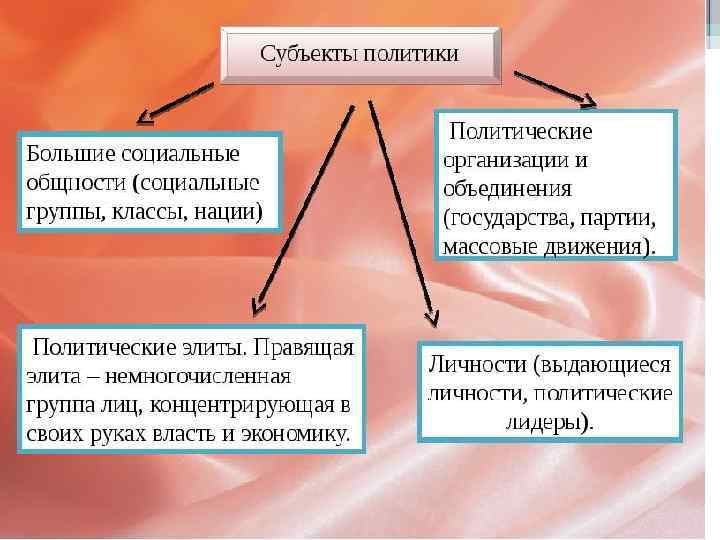 Субъекты политики

Большие социальные общности (социальные группы, классы, нации)

Политические организации и объединения (государства, партии, массовые движения).

Политические элиты. Правящая элита – немногочисленная группа лиц, концентрирующая в своих руках власть и экономику.

Личности (выдающиеся личности, политические лидеры).